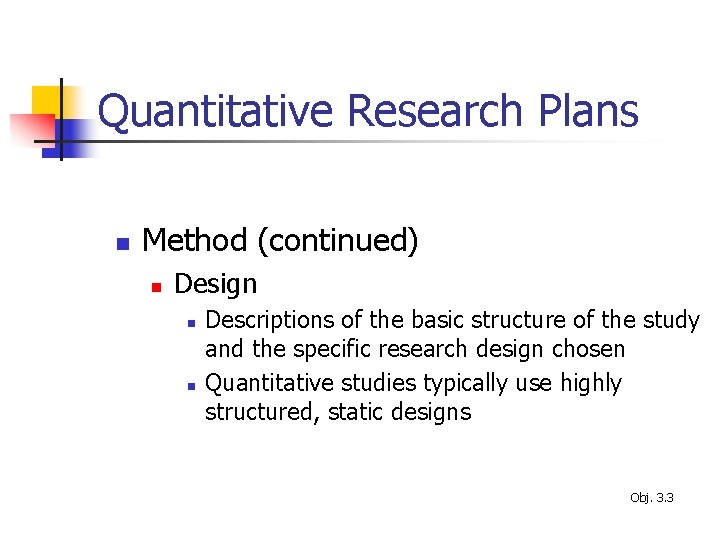 Quantitative Research Plans

Method (continued)

Design

Descriptions of the basic structure of the study and the specific research design chosen

Quantitative studies typically use highly structured, static designs

Obj. 3.3